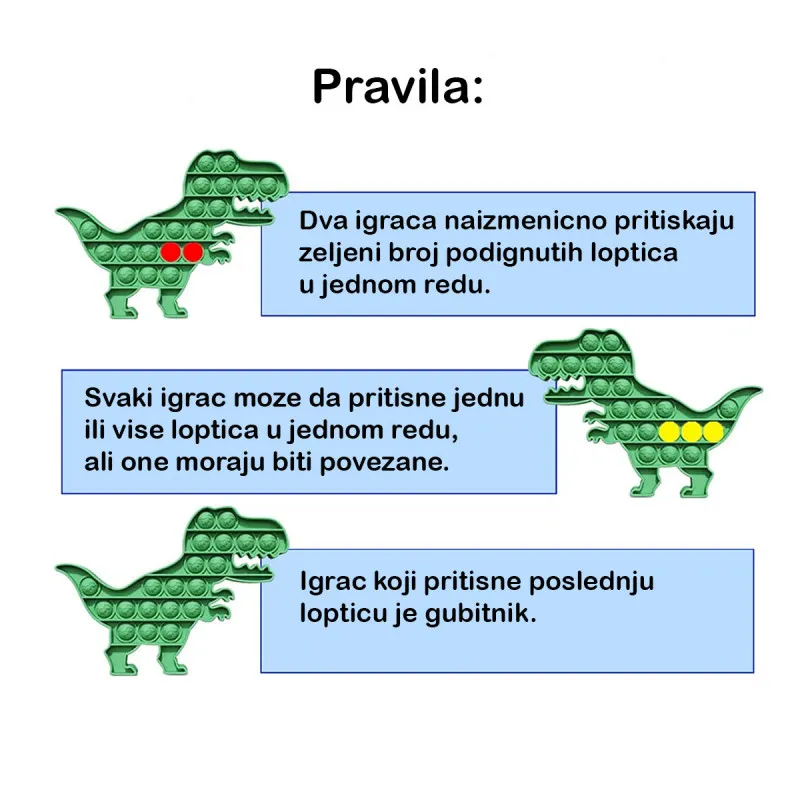 Pravila:

Dva igraca naizmenicno pritiskaju zeljeni broj podignutih loptica u jednom redu.

Svaki igrac moze da pritisne jednu ili vise loptica u jednom redu, ali one moraju biti povezane.

Igrac koji pritisne poslednju lopticu je gubitnik.